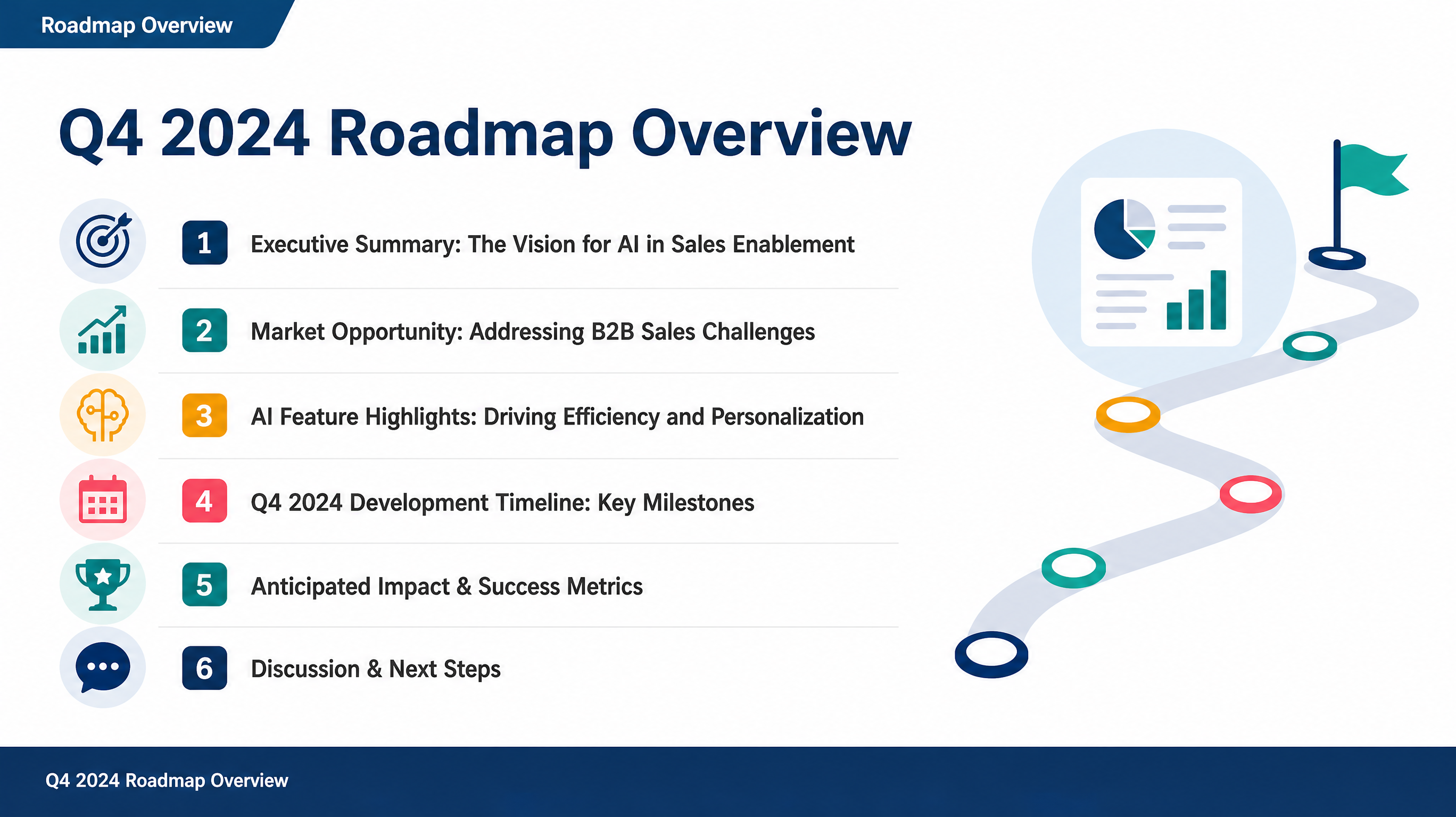 Roadmap Overview

Q4 2024 Roadmap Overview

1 Executive Summary: The Vision for AI in Sales Enablement

2 Market Opportunity: Addressing B2B Sales Challenges

3 AI Feature Highlights: Driving Efficiency and Personalization

4 Q4 2024 Development Timeline: Key Milestones

5 Anticipated Impact & Success Metrics

6 Discussion & Next Steps

Q4 2024 Roadmap Overview